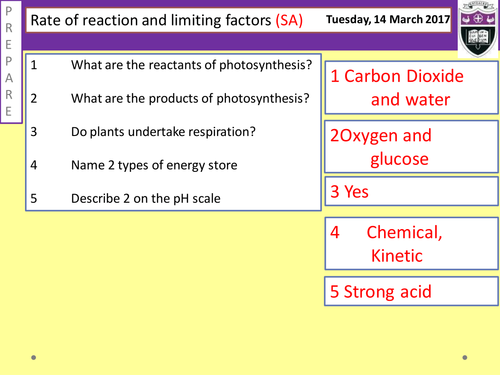 P
R
E
P
A
R
E

Rate of reaction and limiting factors (SA)

Tuesday, 14 March 2017

1 What are the reactants of photosynthesis?

2 What are the products of photosynthesis?

3 Do plants undertake respiration?

4 Name 2 types of energy store

5 Describe 2 on the pH scale

1 Carbon Dioxide and water

2Oxygen and glucose

3 Yes

4 Chemical, Kinetic

5 Strong acid